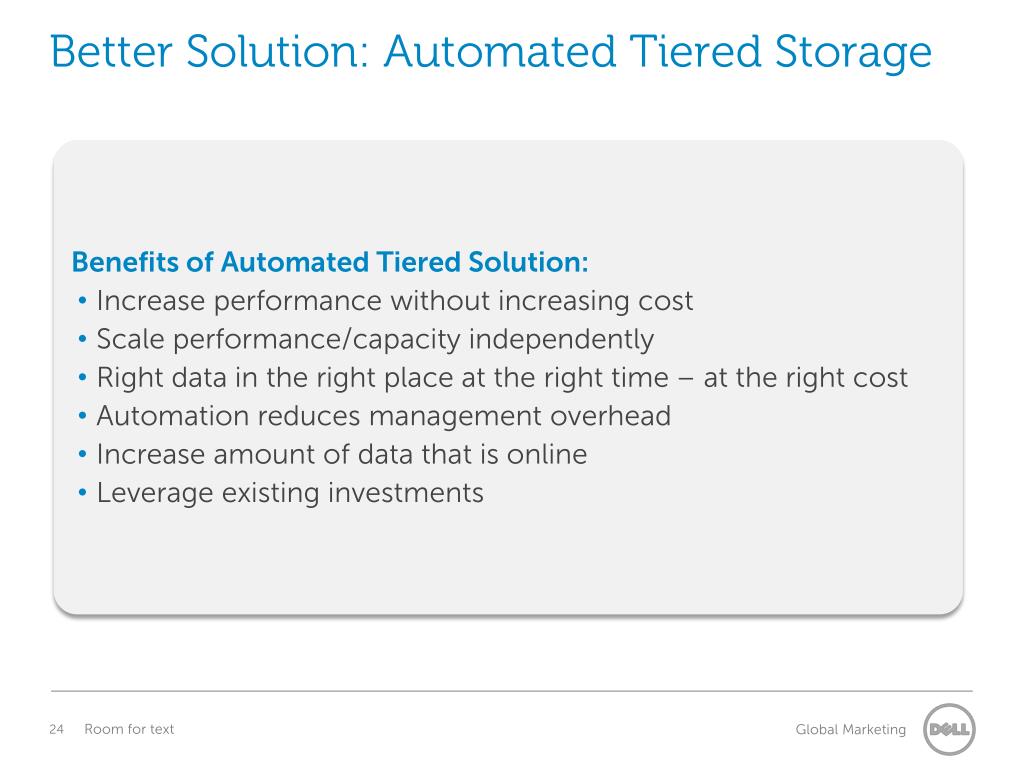 Better Solution: Automated Tiered Storage

Benefits of Automated Tiered Solution:
• Increase performance without increasing cost
• Scale performance/capacity independently
• Right data in the right place at the right time – at the right cost
• Automation reduces management overhead
• Increase amount of data that is online
• Leverage existing investments

24 Room for text

Global Marketing

DELL